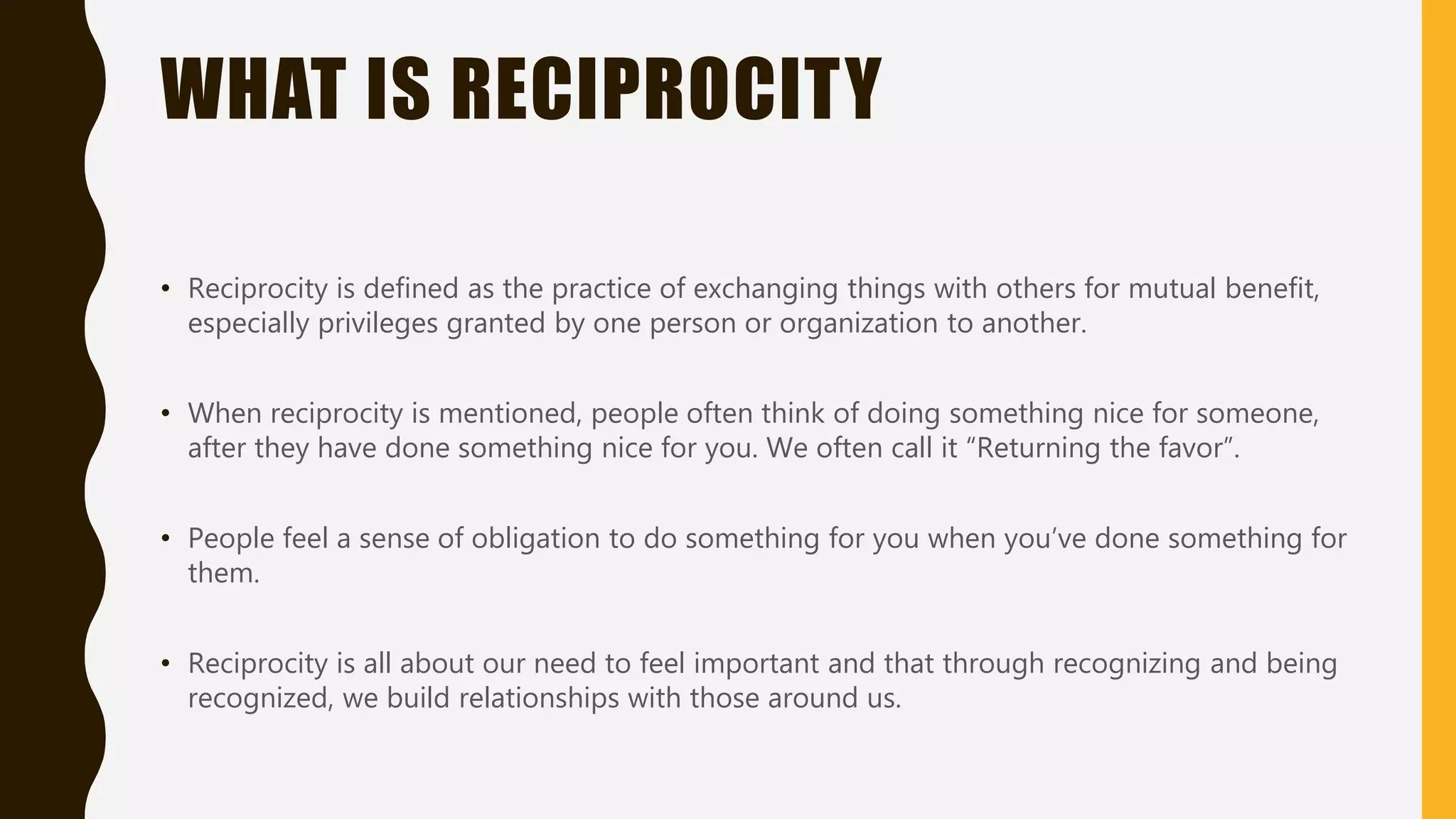 WHAT IS RECIPROCITY

• Reciprocity is defined as the practice of exchanging things with others for mutual benefit, especially privileges granted by one person or organization to another.

• When reciprocity is mentioned, people often think of doing something nice for someone, after they have done something nice for you. We often call it “Returning the favor”.

• People feel a sense of obligation to do something for you when you’ve done something for them.

• Reciprocity is all about our need to feel important and that through recognizing and being recognized, we build relationships with those around us.